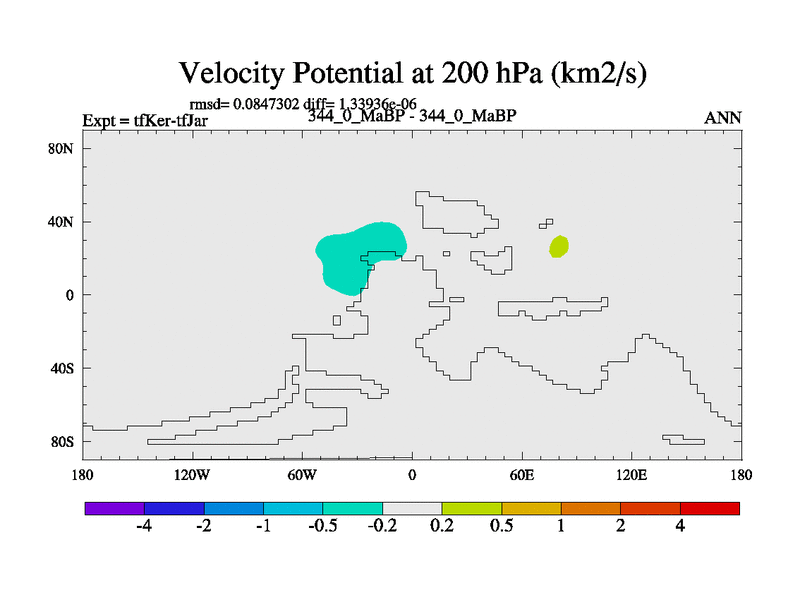 Velocity Potential at 200 hPa (km2/s)

rmsd= 0.0847302 diff= 1.33936e-06

Expt = tfKer-tfJar

344_0_MaBP - 344_0_MaBP

ANN

80N
40N
0
40S
80S

180
120W
60W
0
60E
120E
180

-4
-2
-1
-0.5
-0.2
0.2
0.5
1
2
4